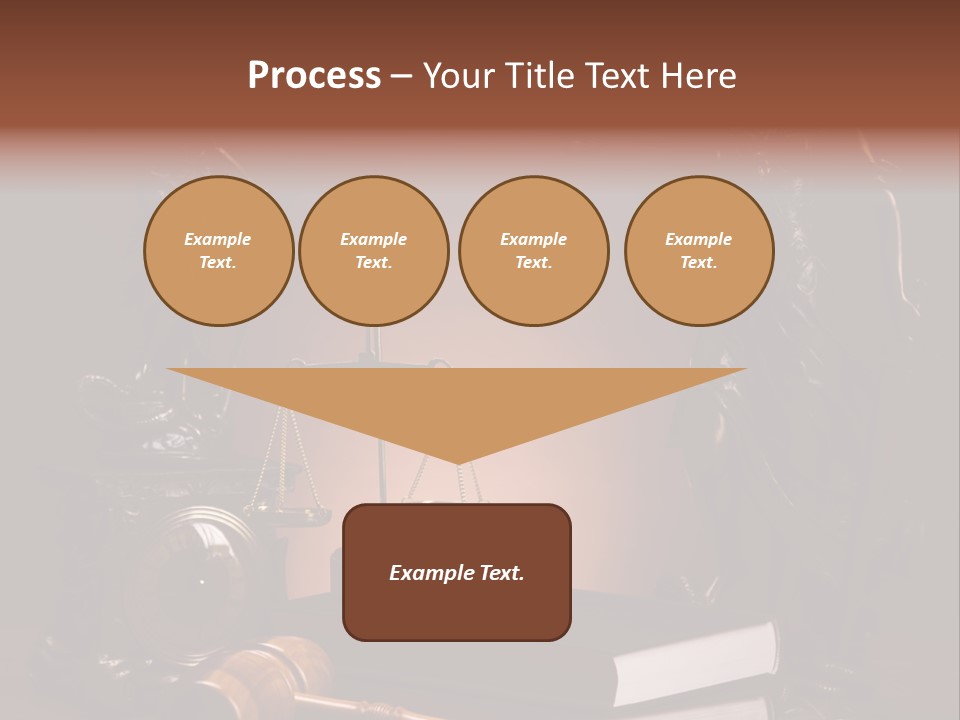 Process – Your Title Text Here

Example Text.

Example Text.

Example Text.

Example Text.

Example Text.